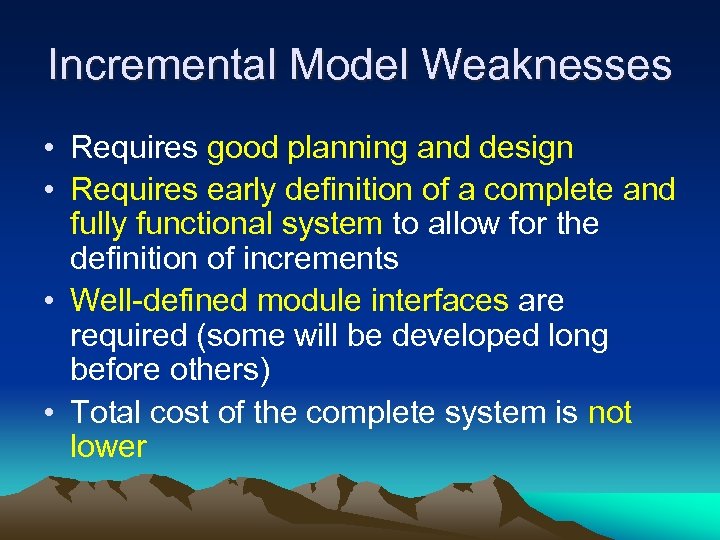 Incremental Model Weaknesses

• Requires good planning and design
• Requires early definition of a complete and fully functional system to allow for the definition of increments
• Well-defined module interfaces are required (some will be developed long before others)
• Total cost of the complete system is not lower